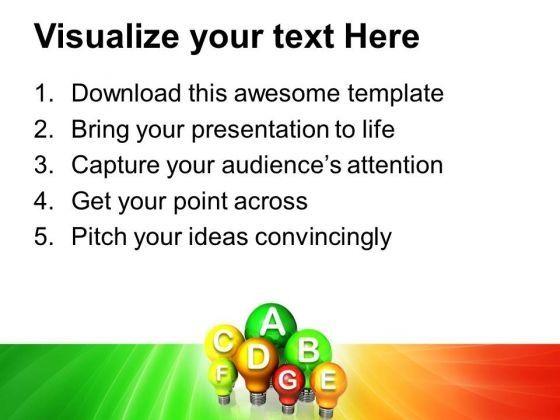 Visualize your text Here

1. Download this awesome template
2. Bring your presentation to life
3. Capture your audience's attention
4. Get your point across
5. Pitch your ideas convincingly

A
C
D
B
F
G
E